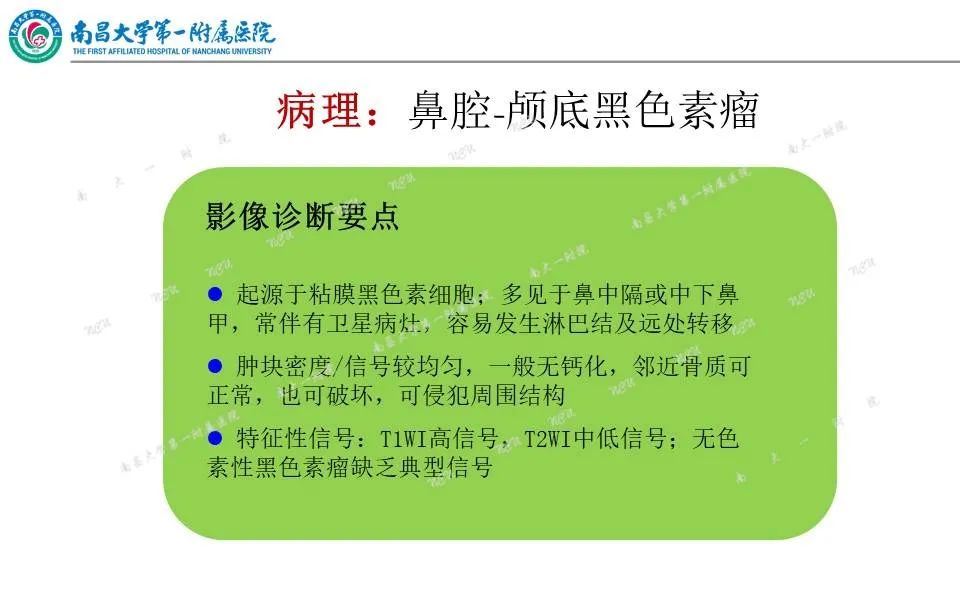 南昌大学第一附属医院
THE FIRST AFFILIATED HOSPITAL OF NANCHANG UNIVERSITY

病理：鼻腔-颅底黑色素瘤

影像诊断要点

● 起源于粘膜黑色素细胞；多见于鼻中隔或中下鼻甲，常伴有卫星病灶，容易发生淋巴结及远处转移

● 肿块密度/信号较均匀，一般无钙化，邻近骨质可正常，也可破坏，可侵犯周围结构

● 特征性信号：T1WI高信号，T2WI中低信号；无色素性黑色素瘤缺乏典型信号